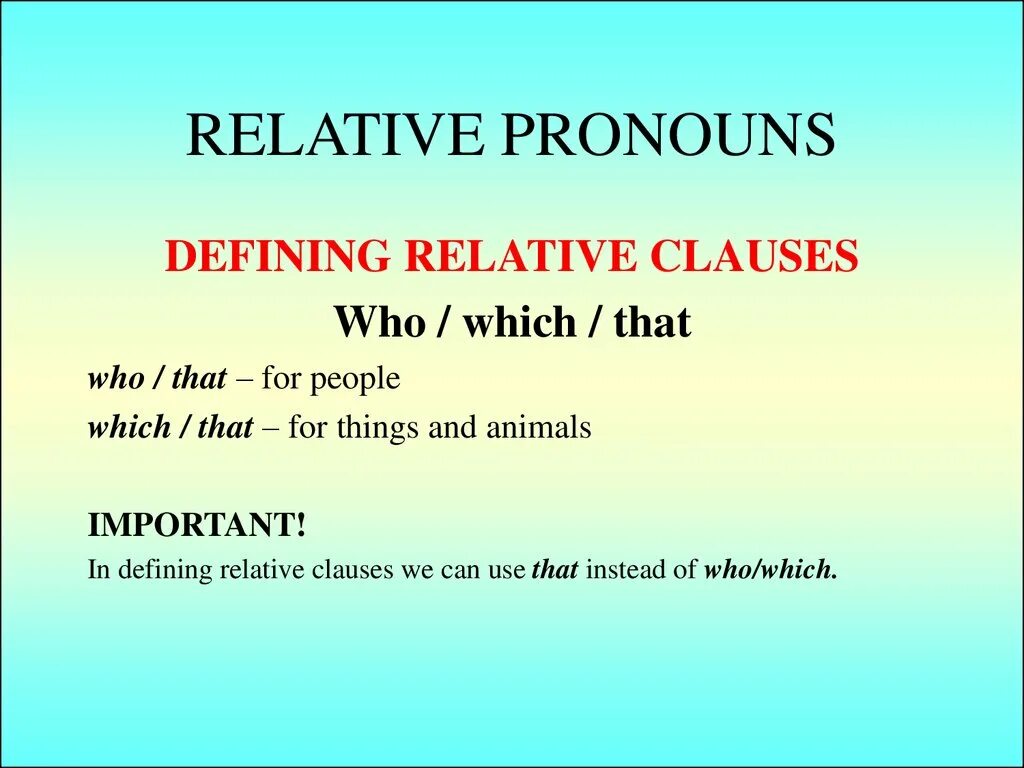 RELATIVE PRONOUNS

DEFINING RELATIVE CLAUSES

Who / which / that

who / that – for people

which / that – for things and animals

IMPORTANT!

In defining relative clauses we can use that instead of who/which.